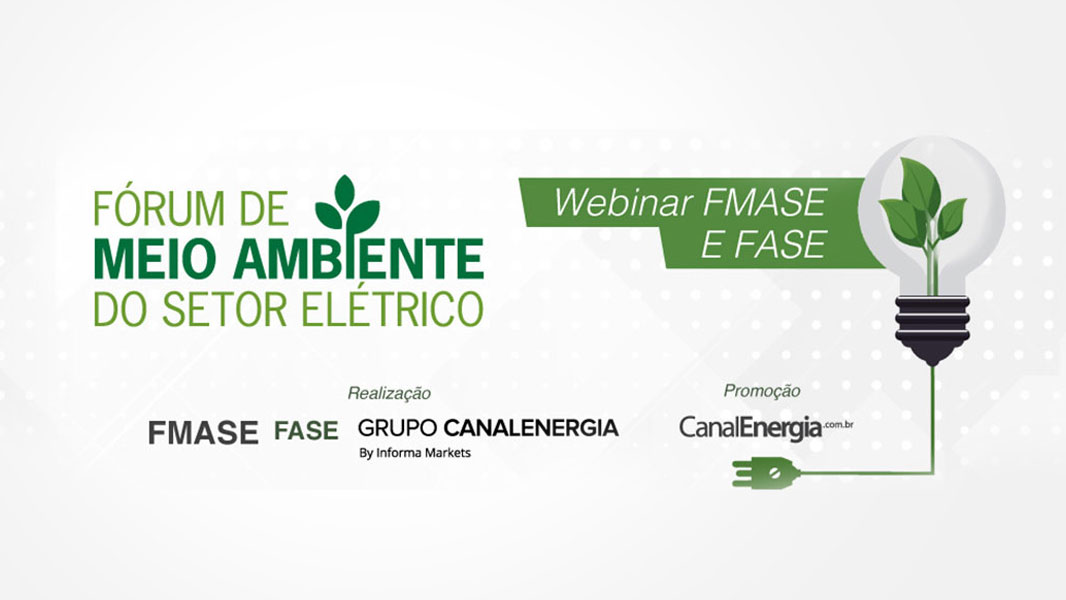 FÓRUM DE
MEIO AMBIENTE
DO SETOR ELÉTRICO

Webinar FMASE
E FASE

Realização

FMASE FASE GRUPO CANALENERGIA
By Informa Markets

Promoção

CanalEnergia.com.br